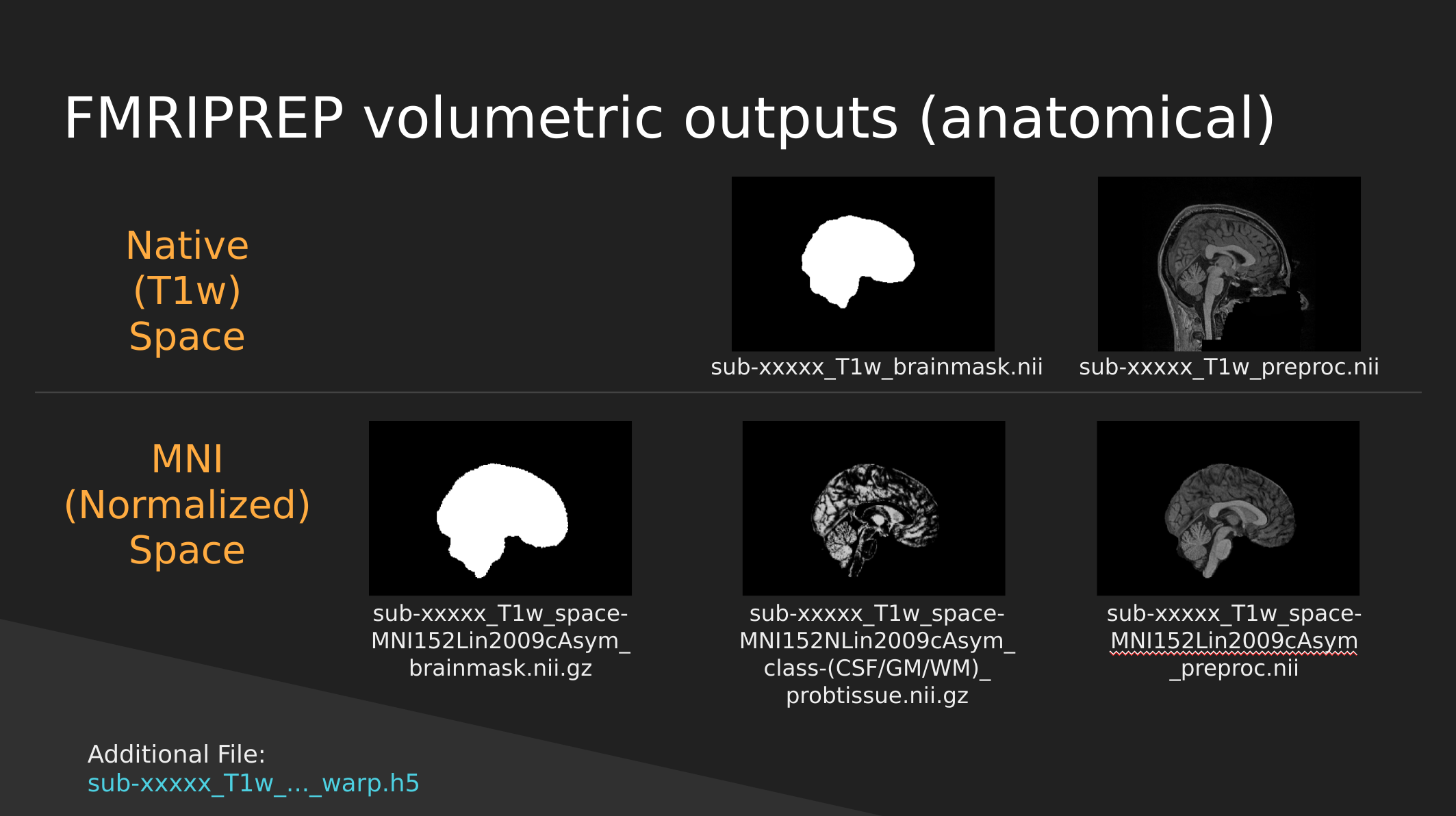 FMRIPREP volumetric outputs (anatomical)

Native (T1w) Space

sub-xxxxx_T1w_brainmask.nii

sub-xxxxx_T1w_preproc.nii

MNI (Normalized) Space

sub-xxxxx_T1w_space-MNI152Lin2009cAsym_brainmask.nii.gz

sub-xxxxx_T1w_space-MNI152NLin2009cAsym_class-(CSF/GM/WM)_probtissue.nii.gz

sub-xxxxx_T1w_space-MNI152Lin2009cAsym_preproc.nii

Additional File:
sub-xxxxx_T1w_..._warp.h5